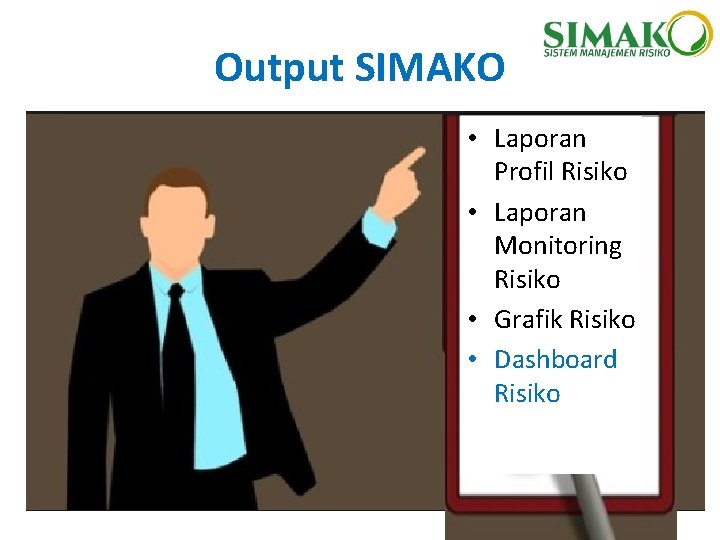 SIMAKO
SISTEM MANAJEMEN RISIKO

Output SIMAKO

• Laporan Profil Risiko
• Laporan Monitoring Risiko
• Grafik Risiko
• Dashboard Risiko